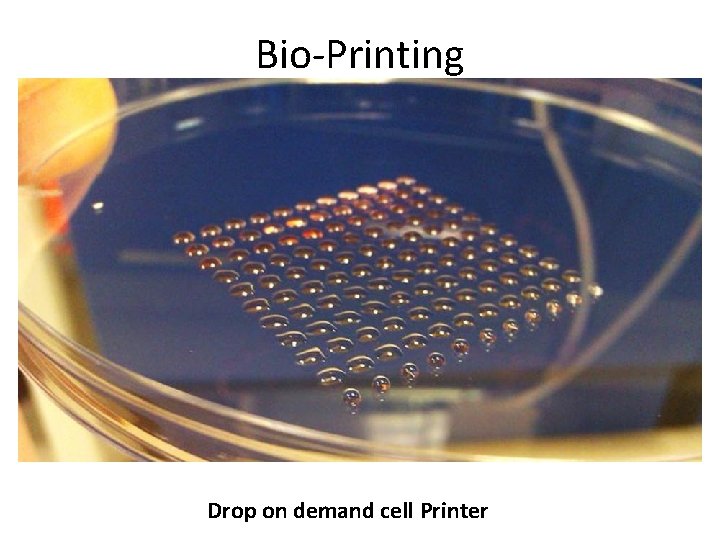 Bio-Printing

Drop on demand cell Printer